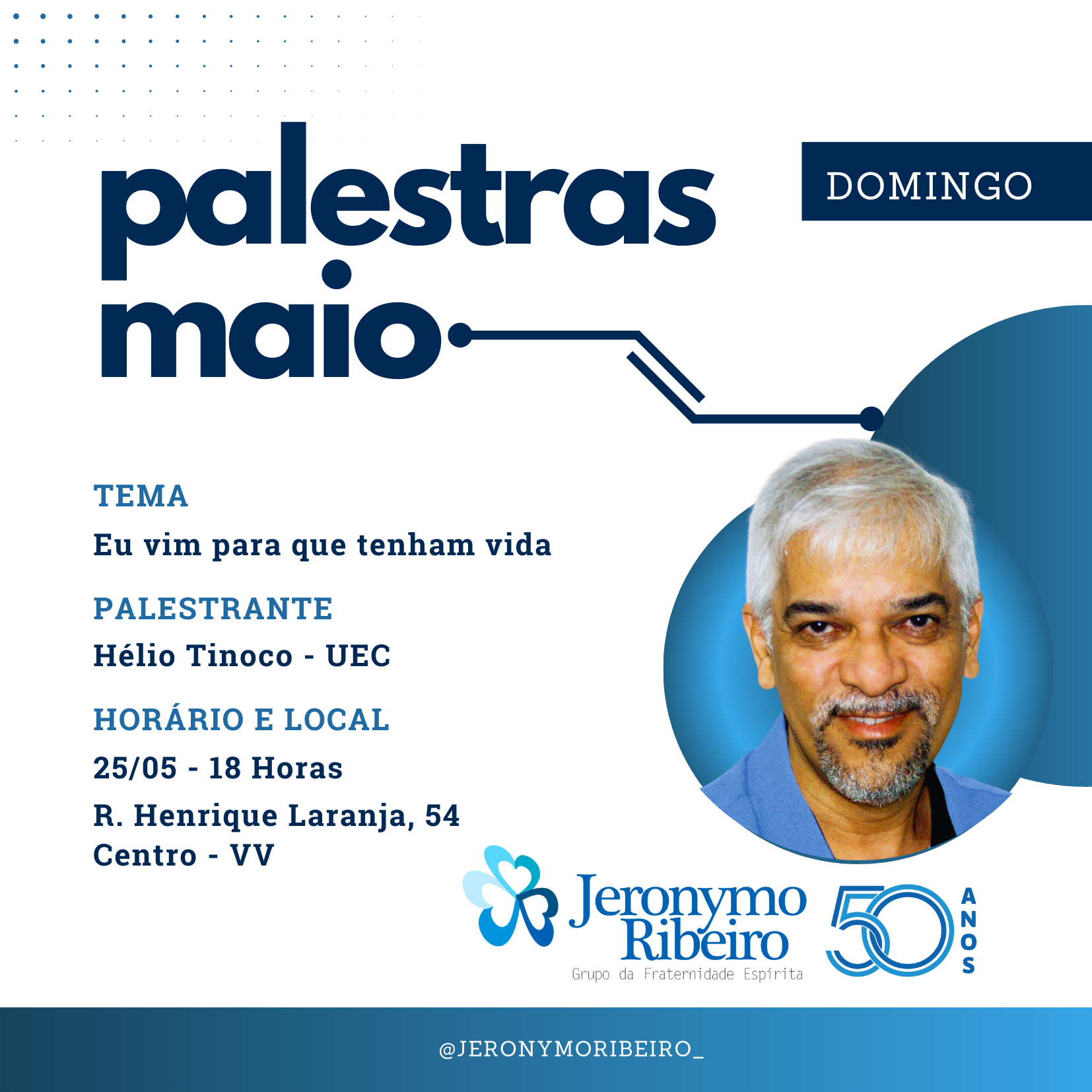 palestras maio

DOMINGO

TEMA
Eu vim para que tenham vida

PALESTRANTE
Hélio Tinoco - UEC

HORÁRIO E LOCAL
25/05 - 18 Horas
R. Henrique Laranja, 54
Centro - VV

Jeronymo Ribeiro
Grupo da Fraternidade Espírita
50 ANOS

@JERONYMORIBEIRO_